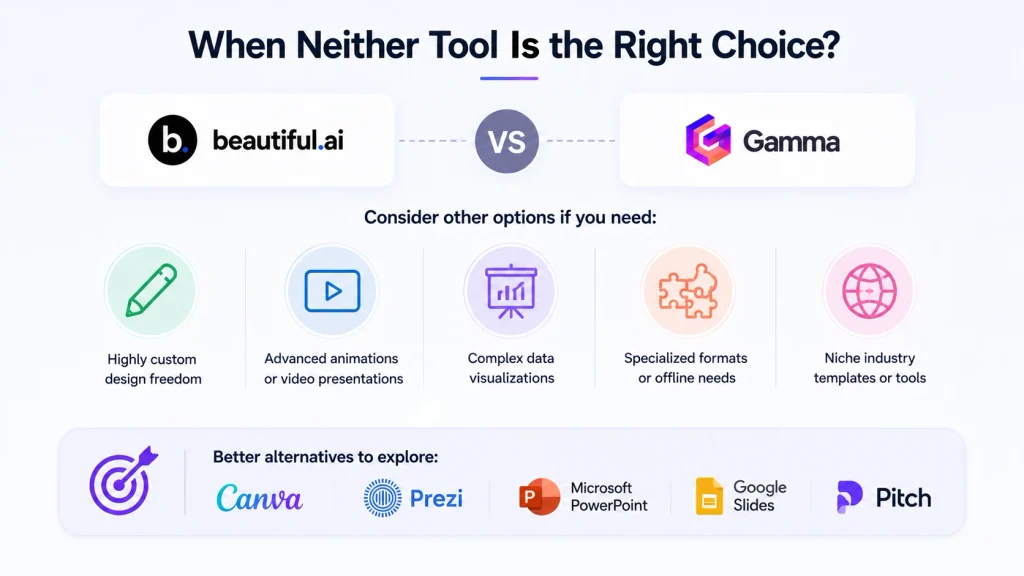 When Neither Tool Is the Right Choice?

b. beautiful.ai

VS

Gamma

Consider other options if you need:

Highly custom design freedom

Advanced animations or video presentations

Complex data visualizations

Specialized formats or offline needs

Niche industry templates or tools

Better alternatives to explore:

Canva

Prezi

Microsoft PowerPoint

Google Slides

Pitch